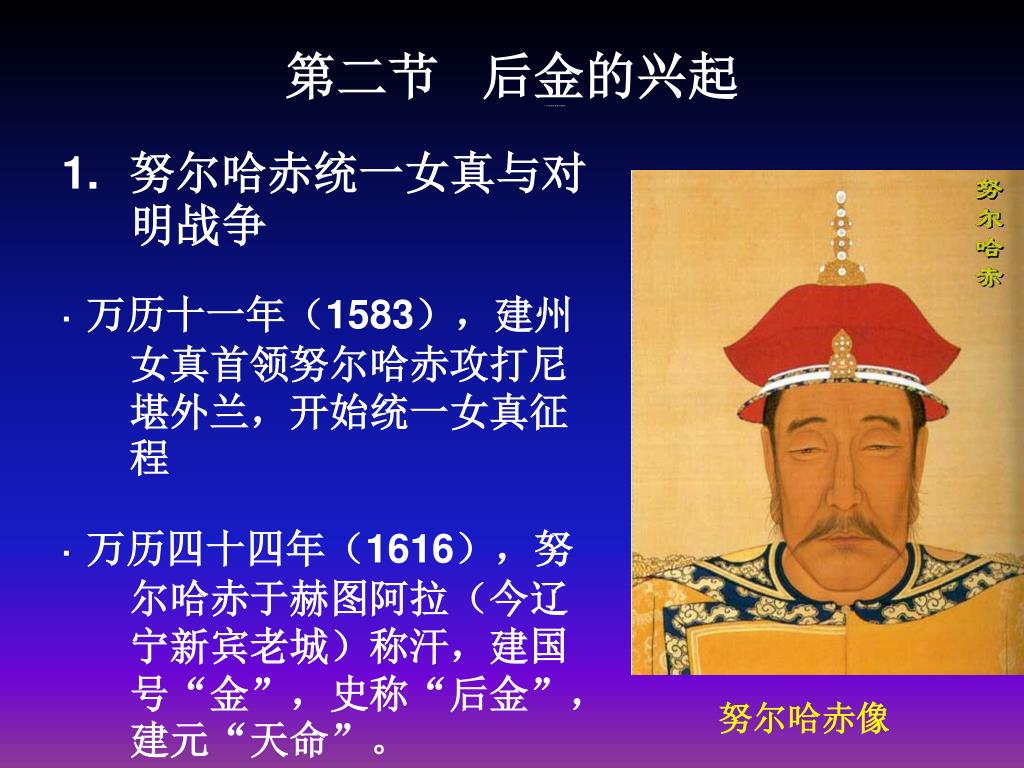 第二节　后金的兴起

1. 努尔哈赤统一女真与对明战争

· 万历十一年（1583），建州女真首领努尔哈赤攻打尼堪外兰，开始统一女真征程

· 万历四十四年（1616），努尔哈赤于赫图阿拉（今辽宁新宾老城）称汗，建国号“金”，史称“后金”，建元“天命”。

努尔哈赤

努尔哈赤像